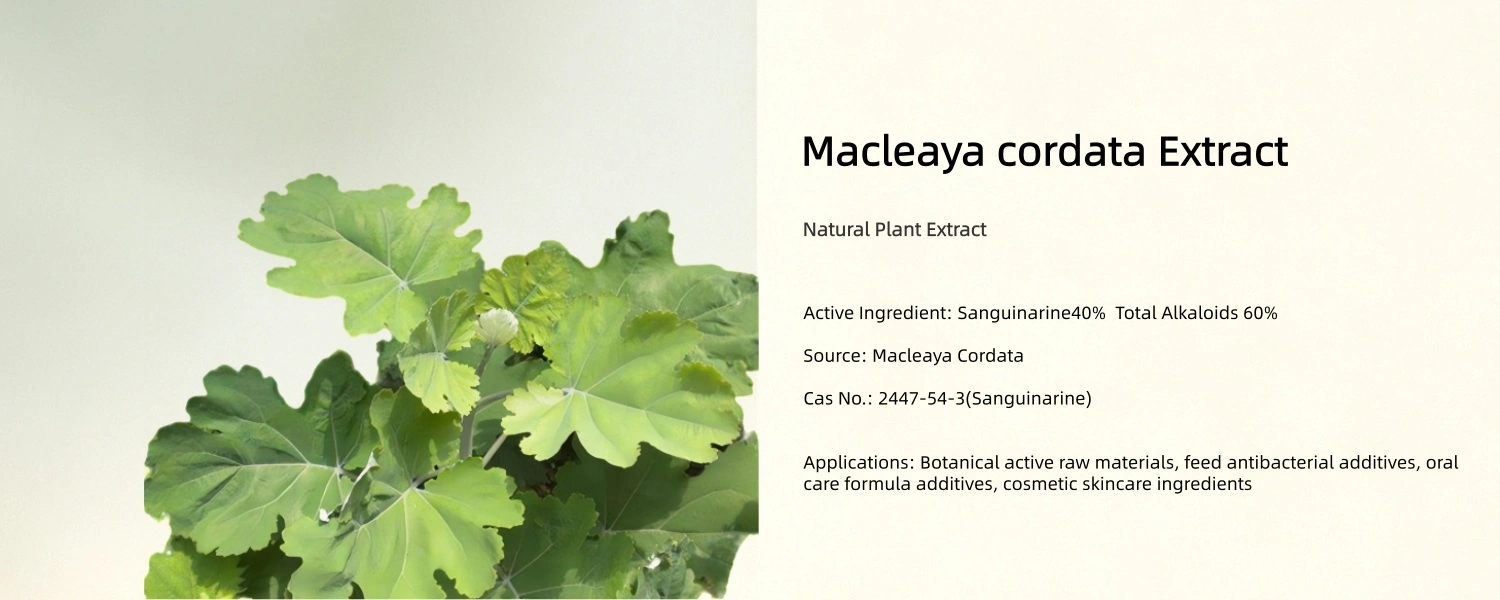 Macleaya cordata Extract

Natural Plant Extract

Active Ingredient: Sanguinarine40%  Total Alkaloids 60%

Source: Macleaya Cordata

Cas No.: 2447-54-3(Sanguinarine)

Applications: Botanical active raw materials, feed antibacterial additives, oral care formula additives, cosmetic skincare ingredients